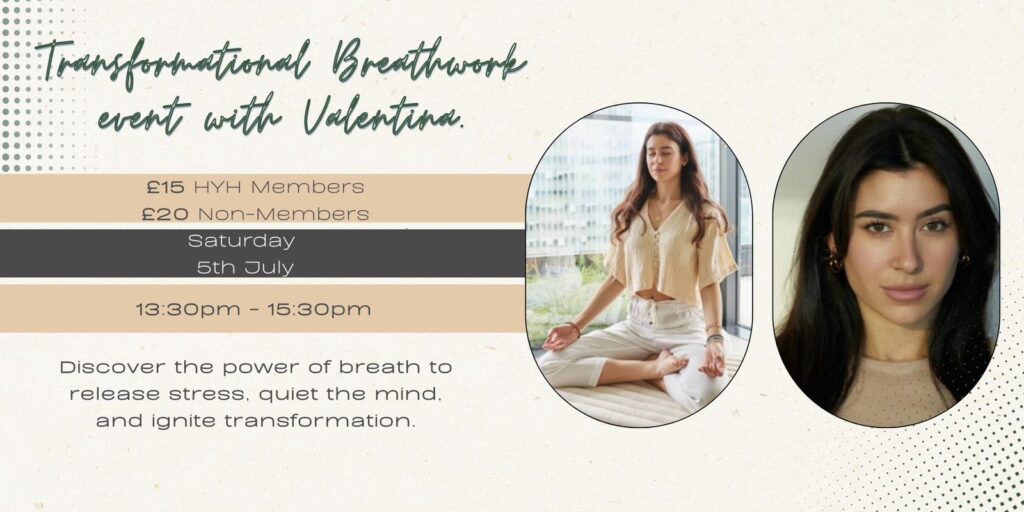 Transformational Breathwork event with Valentina.

£15 HYH Members
£20 Non-Members

Saturday
5th July

13:30pm - 15:30pm

Discover the power of breath to release stress, quiet the mind, and ignite transformation.